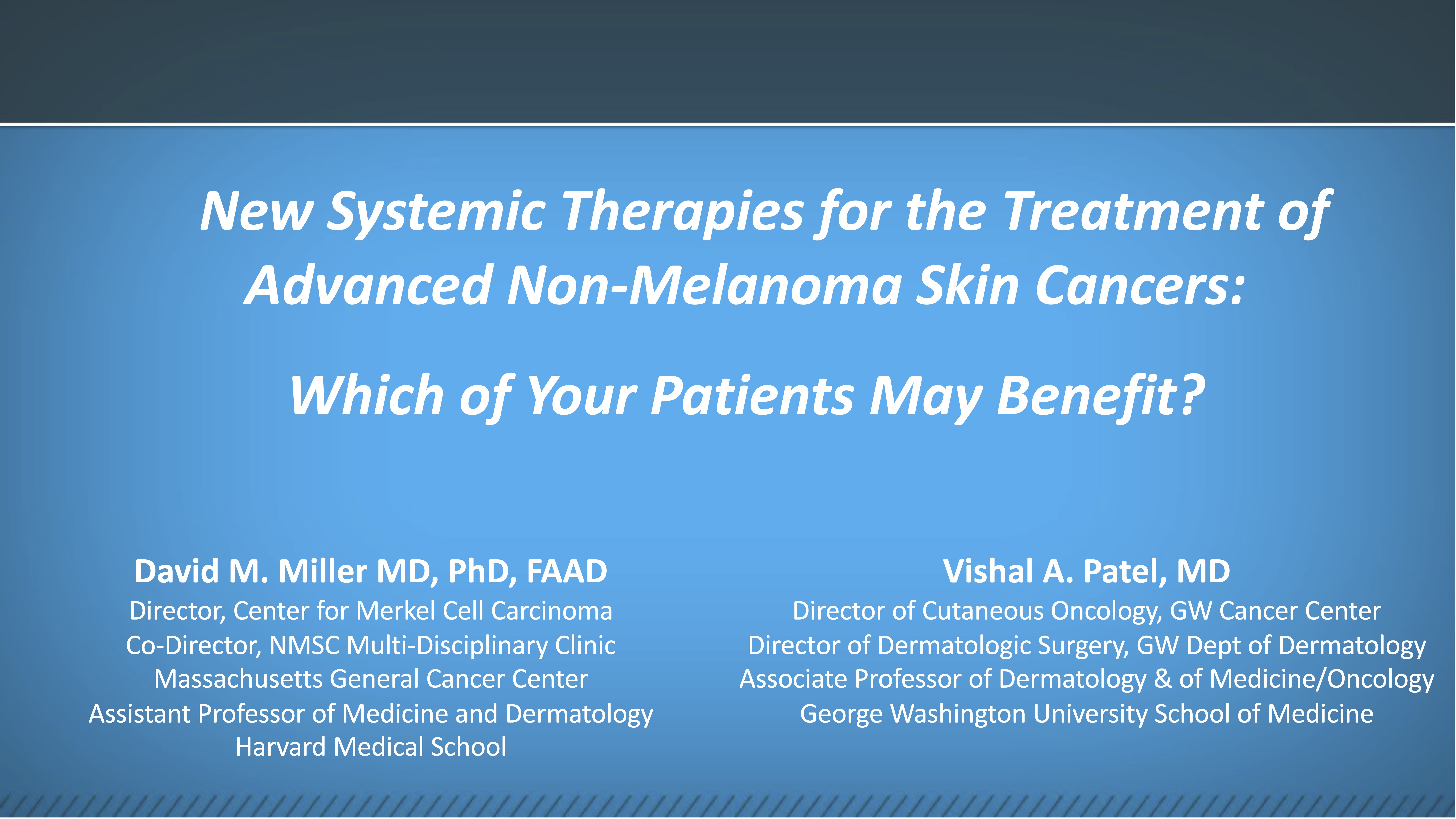 New Systemic Therapies for the Treatment of Advanced Non-Melanoma Skin Cancers:

Which of Your Patients May Benefit?

David M. Miller MD, PhD, FAAD
Director, Center for Merkel Cell Carcinoma
Co-Director, NMSC Multi-Disciplinary Clinic
Massachusetts General Cancer Center
Assistant Professor of Medicine and Dermatology
Harvard Medical School

Vishal A. Patel, MD
Director of Cutaneous Oncology, GW Cancer Center
Director of Dermatologic Surgery, GW Dept of Dermatology
Associate Professor of Dermatology & of Medicine/Oncology
George Washington University School of Medicine